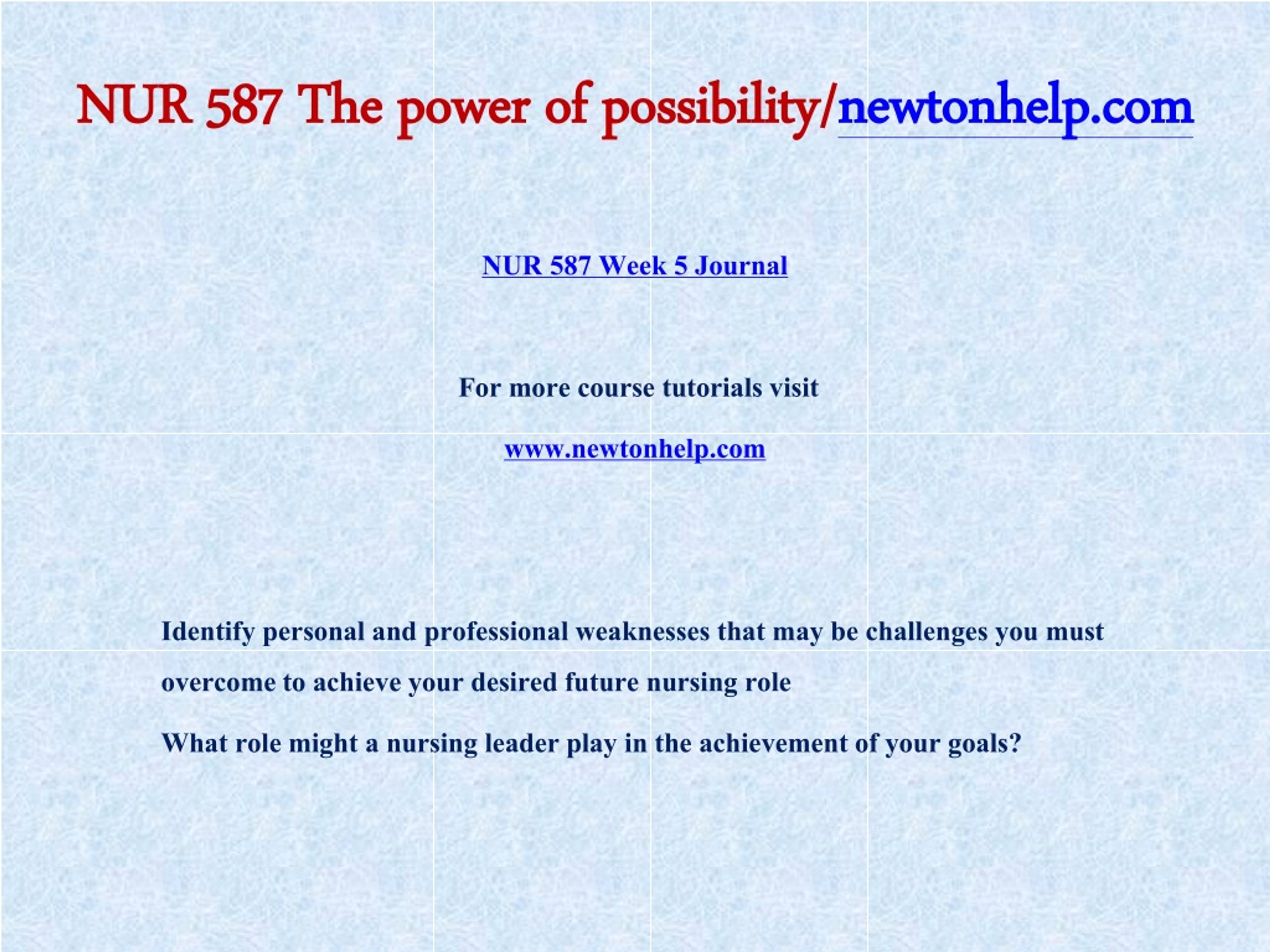 NUR 587 The power of possibility/newtonhelp.com

NUR 587 Week 5 Journal

For more course tutorials visit

www.newtonhelp.com

Identify personal and professional weaknesses that may be challenges you must overcome to achieve your desired future nursing role

What role might a nursing leader play in the achievement of your goals?